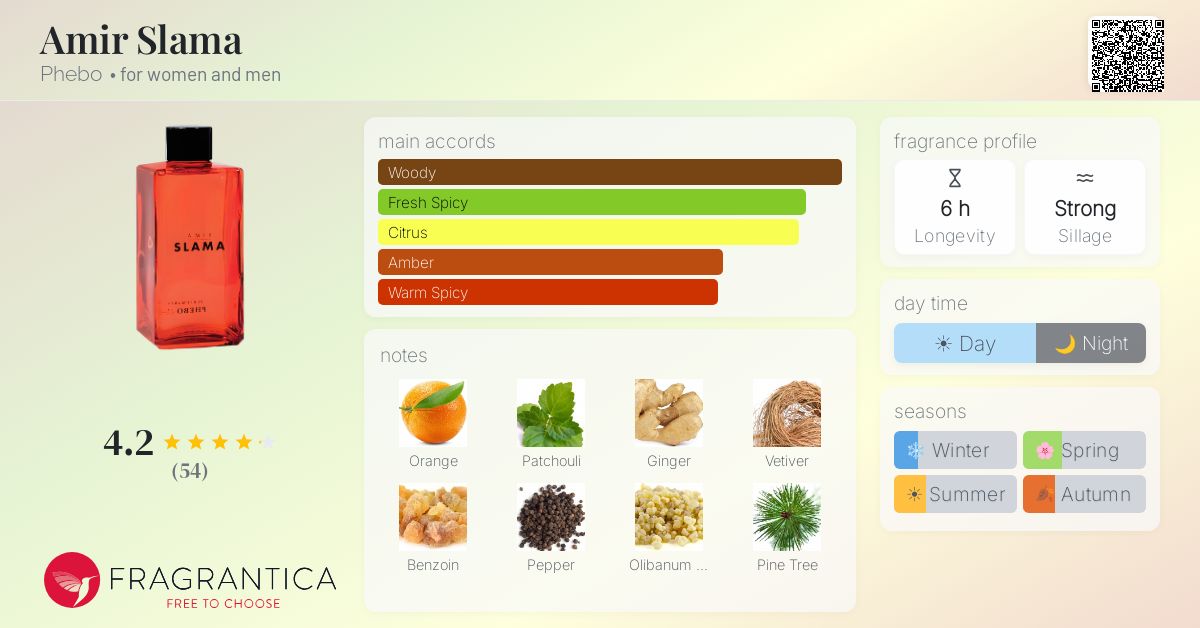 Amir Slama
Phebo • for women and men

AMIR
SLAMA
PHEBO

4.2
(54)

FRAGRANTICA
FREE TO CHOOSE

main accords
Woody
Fresh Spicy
Citrus
Amber
Warm Spicy

notes
Orange
Patchouli
Ginger
Vetiver
Benzoin
Pepper
Olibanum ...
Pine Tree

fragrance profile
6 h
Longevity
Strong
Sillage

day time
Day
Night

seasons
Winter
Spring
Summer
Autumn